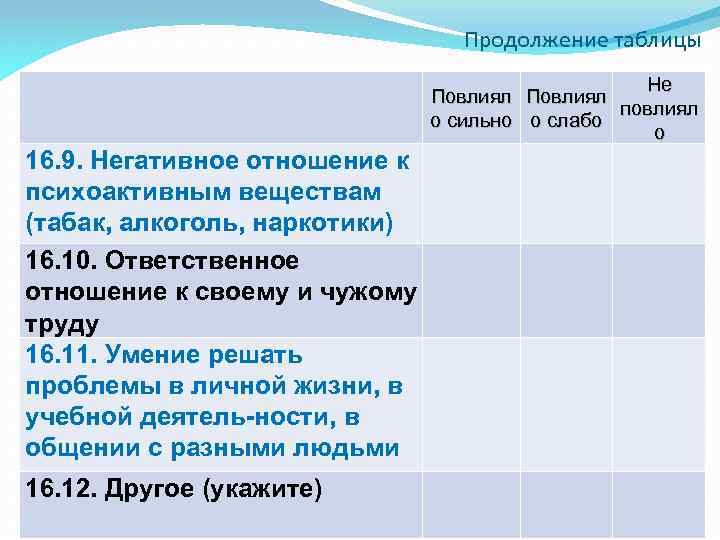 Продолжение таблицы

| | Повлияло сильно | Повлияло слабо | Не повлияло |
|---|---|---|---|
| 16.9. Негативное отношение к психоактивным веществам (табак, алкоголь, наркотики) | | | |
| 16.10. Ответственное отношение к своему и чужому труду | | | |
| 16.11. Умение решать проблемы в личной жизни, в учебной деятель-ности, в общении с разными людьми | | | |
| 16.12. Другое (укажите) | | | |